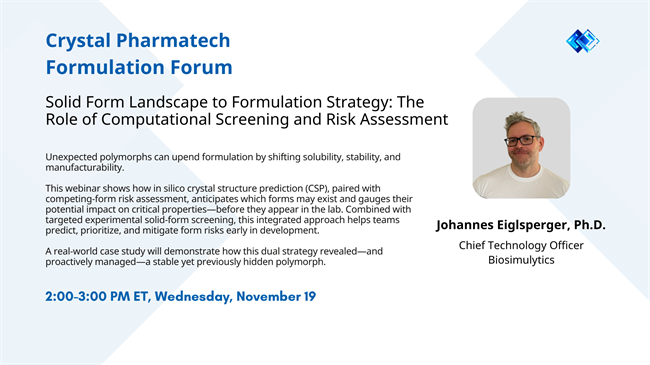 Crystal Pharmatech Formulation Forum

Solid Form Landscape to Formulation Strategy: The Role of Computational Screening and Risk Assessment

Unexpected polymorphs can upend formulation by shifting solubility, stability, and manufacturability.

This webinar shows how in silico crystal structure prediction (CSP), paired with competing-form risk assessment, anticipates which forms may exist and gauges their potential impact on critical properties—before they appear in the lab. Combined with targeted experimental solid-form screening, this integrated approach helps teams predict, prioritize, and mitigate form risks early in development.

A real-world case study will demonstrate how this dual strategy revealed—and proactively managed—a stable yet previously hidden polymorph.

2:00-3:00 PM ET, Wednesday, November 19

Johannes Eiglsperger, Ph.D.

Chief Technology Officer
Biosimulytics